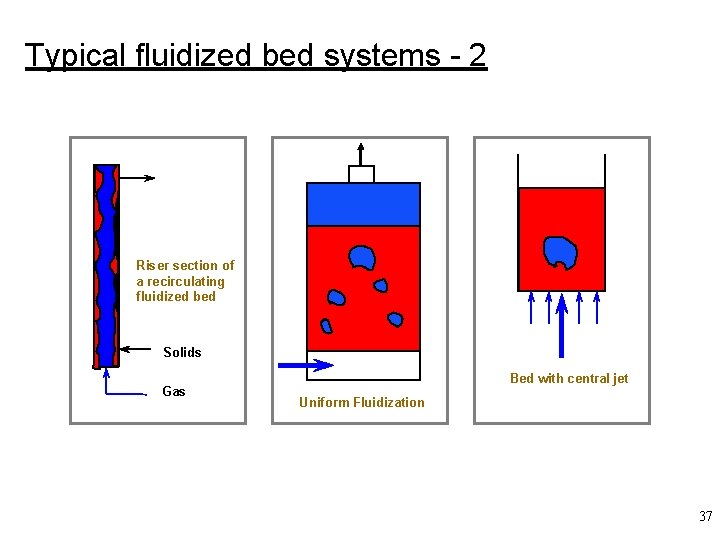 Typical fluidized bed systems - 2

Riser section of a recirculating fluidized bed

Solids

Gas

Uniform Fluidization

Bed with central jet

37